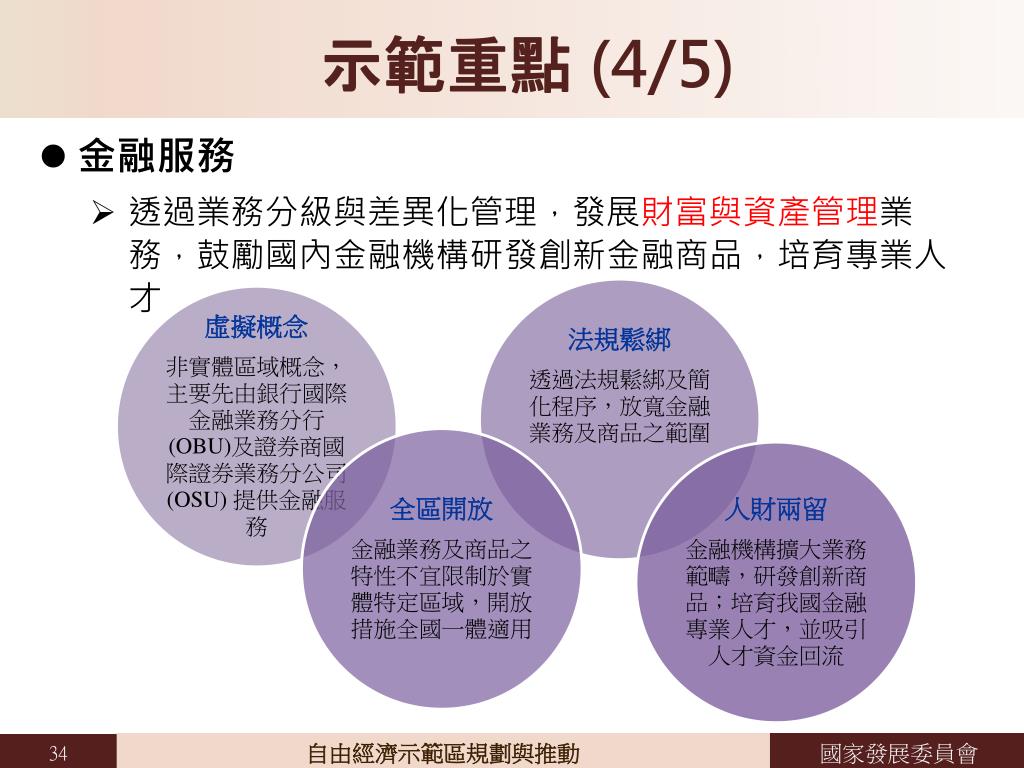 示範重點 (4/5)

● 金融服務

➢ 透過業務分級與差異化管理，發展財富與資產管理業務，鼓勵國內金融機構研發創新金融商品，培育專業人才

虛擬概念

非實體區域概念，主要先由銀行國際金融業務分行(OBU)及證券商國際證券業務分公司(OSU) 提供金融服務

法規鬆綁

透過法規鬆綁及簡化程序，放寬金融業務及商品之範圍

全區開放

金融業務及商品之特性不宜限制於實體特定區域，開放措施全國一體適用

人財兩留

金融機構擴大業務範疇，研發創新商品；培育我國金融專業人才，並吸引人才資金回流

34

自由經濟示範區規劃與推動

國家發展委員會